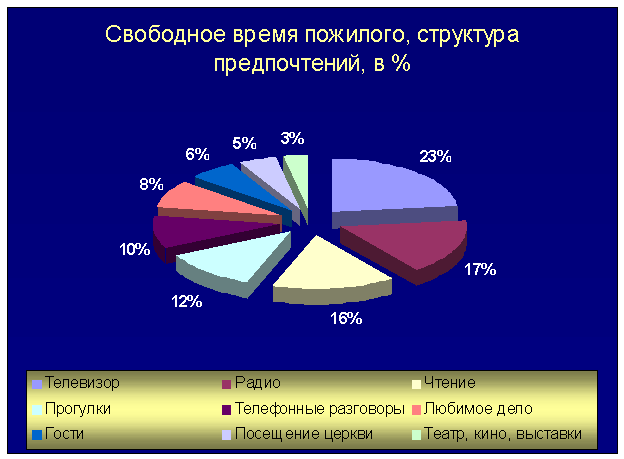 Свободное время пожилого, структура предпочтений, в %

23%
17%
16%
12%
10%
8%
6%
5%
3%

Телевизор
Радио
Чтение
Прогулки
Телефонные разговоры
Любимое дело
Гости
Посещение церкви
Театр, кино, выставки